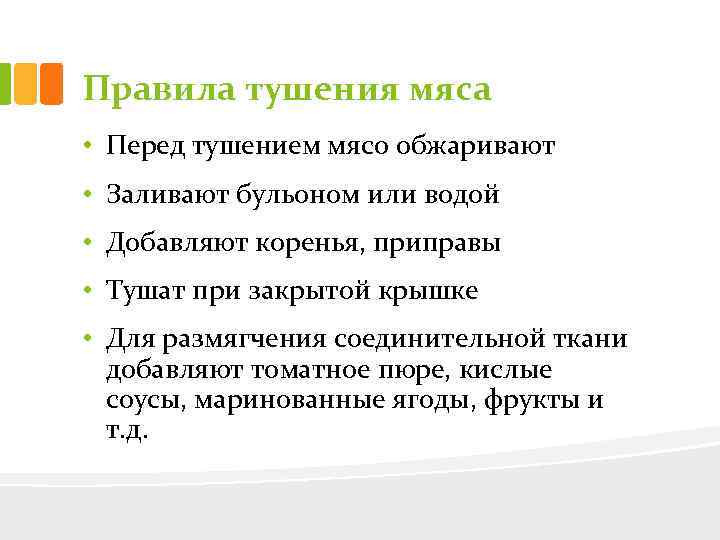 Правила тушения мяса

• Перед тушением мясо обжаривают

• Заливают бульоном или водой

• Добавляют коренья, приправы

• Тушат при закрытой крышке

• Для размягчения соединительной ткани добавляют томатное пюре, кислые соусы, маринованные ягоды, фрукты и т.д.